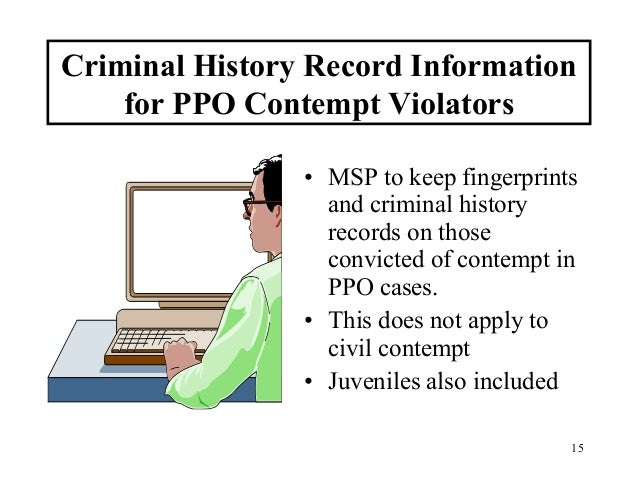 Criminal History Record Information for PPO Contempt Violators

• MSP to keep fingerprints and criminal history records on those convicted of contempt in PPO cases.
• This does not apply to civil contempt
• Juveniles also included

15